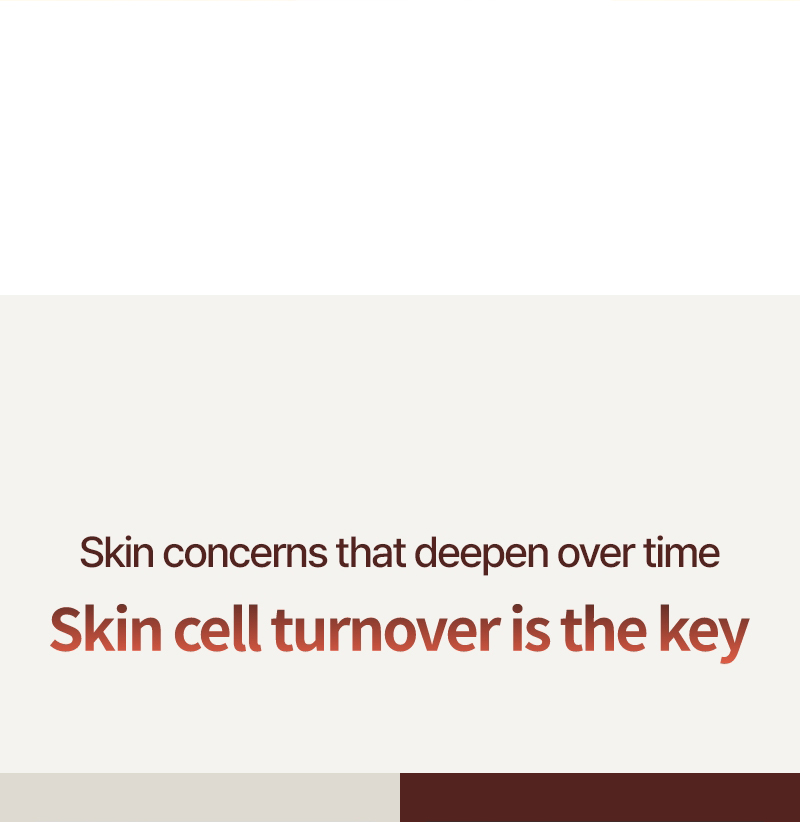 Skin concerns that deepen over time

Skin cell turnover is the key